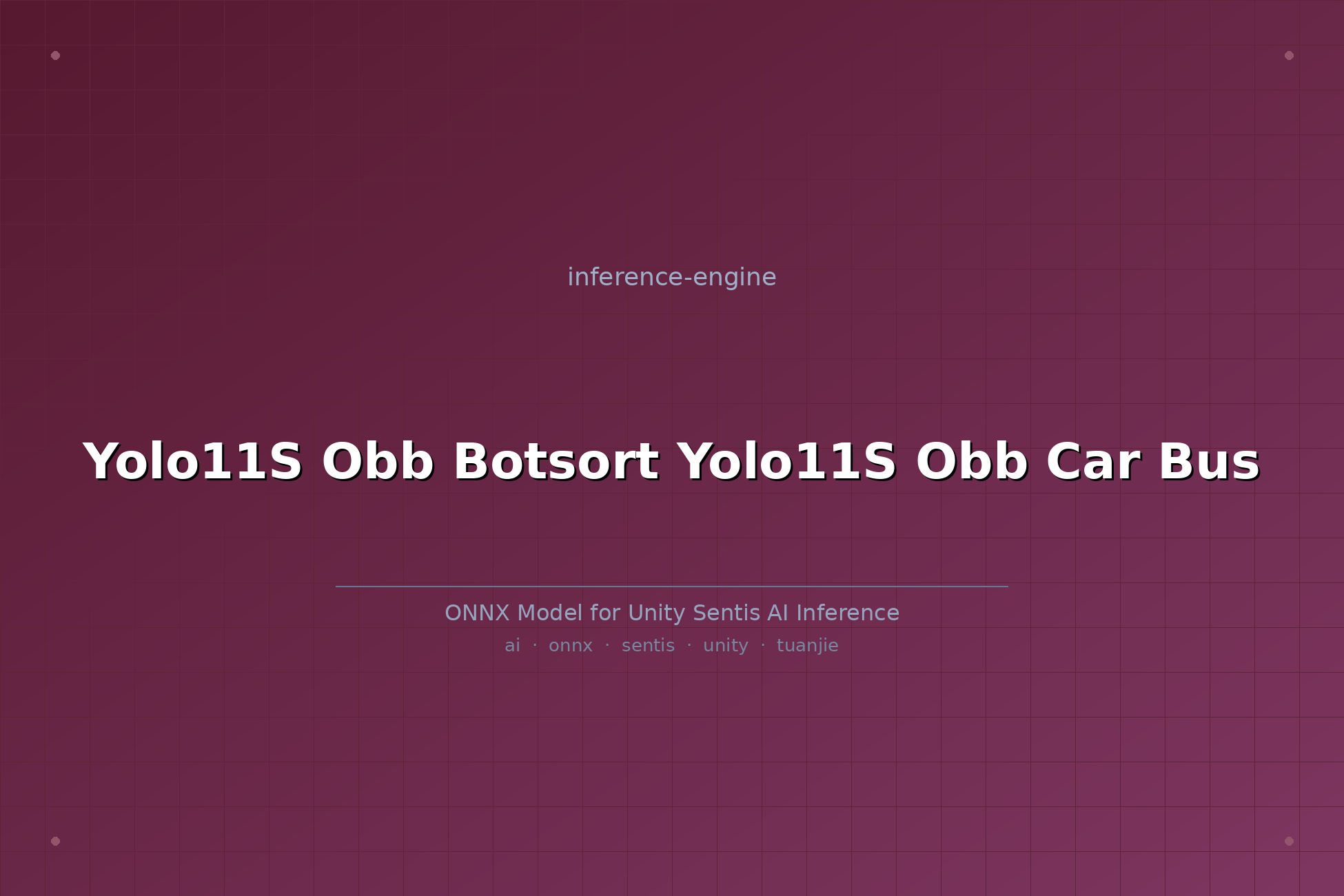 inference-engine

Yolo11S Obb Botsort Yolo11S Obb Car Bus

ONNX Model for Unity Sentis AI Inference

ai · onnx · sentis · unity · tuanjie